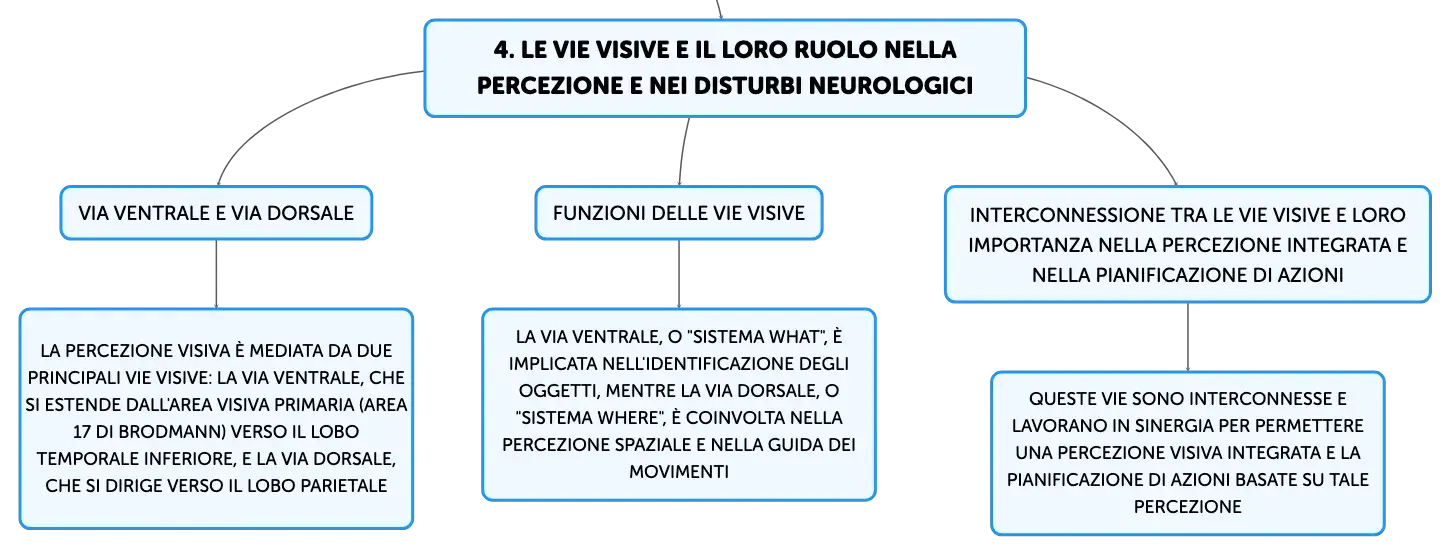 4. LE VIE VISIVE E IL LORO RUOLO NELLA PERCEZIONE E NEI DISTURBI NEUROLOGICI

VIA VENTRALE E VIA DORSALE

LA PERCEZIONE VISIVA È MEDIATA DA DUE PRINCIPALI VIE VISIVE: LA VIA VENTRALE, CHE SI ESTENDE DALL'AREA VISIVA PRIMARIA (AREA 17 DI BRODMANN) VERSO IL LOBO TEMPORALE INFERIORE, E LA VIA DORSALE, CHE SI DIRIGE VERSO IL LOBO PARIETALE

FUNZIONI DELLE VIE VISIVE

LA VIA VENTRALE, O "SISTEMA WHAT", È IMPLICATA NELL'IDENTIFICAZIONE DEGLI OGGETTI, MENTRE LA VIA DORSALE, O "SISTEMA WHERE", È COINVOLTA NELLA PERCEZIONE SPAZIALE E NELLA GUIDA DEI MOVIMENTI

INTERCONNESSIONE TRA LE VIE VISIVE E LORO IMPORTANZA NELLA PERCEZIONE INTEGRATA E NELLA PIANIFICAZIONE DI AZIONI

QUESTE VIE SONO INTERCONNESSE E LAVORANO IN SINERGIA PER PERMETTERE UNA PERCEZIONE VISIVA INTEGRATA E LA PIANIFICAZIONE DI AZIONI BASATE SU TALE PERCEZIONE